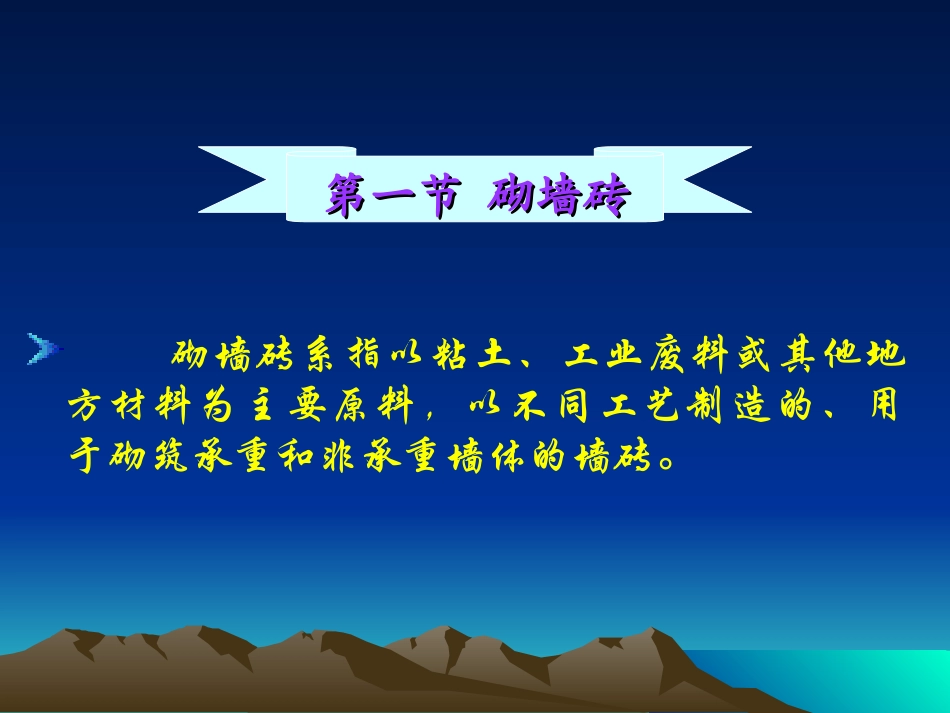 第一节 砌墙砖

砌墙砖系指以粘土、工业废料或其他地方材料为主要原料，以不同工艺制造的、用于砌筑承重和非承重墙体的墙砖。